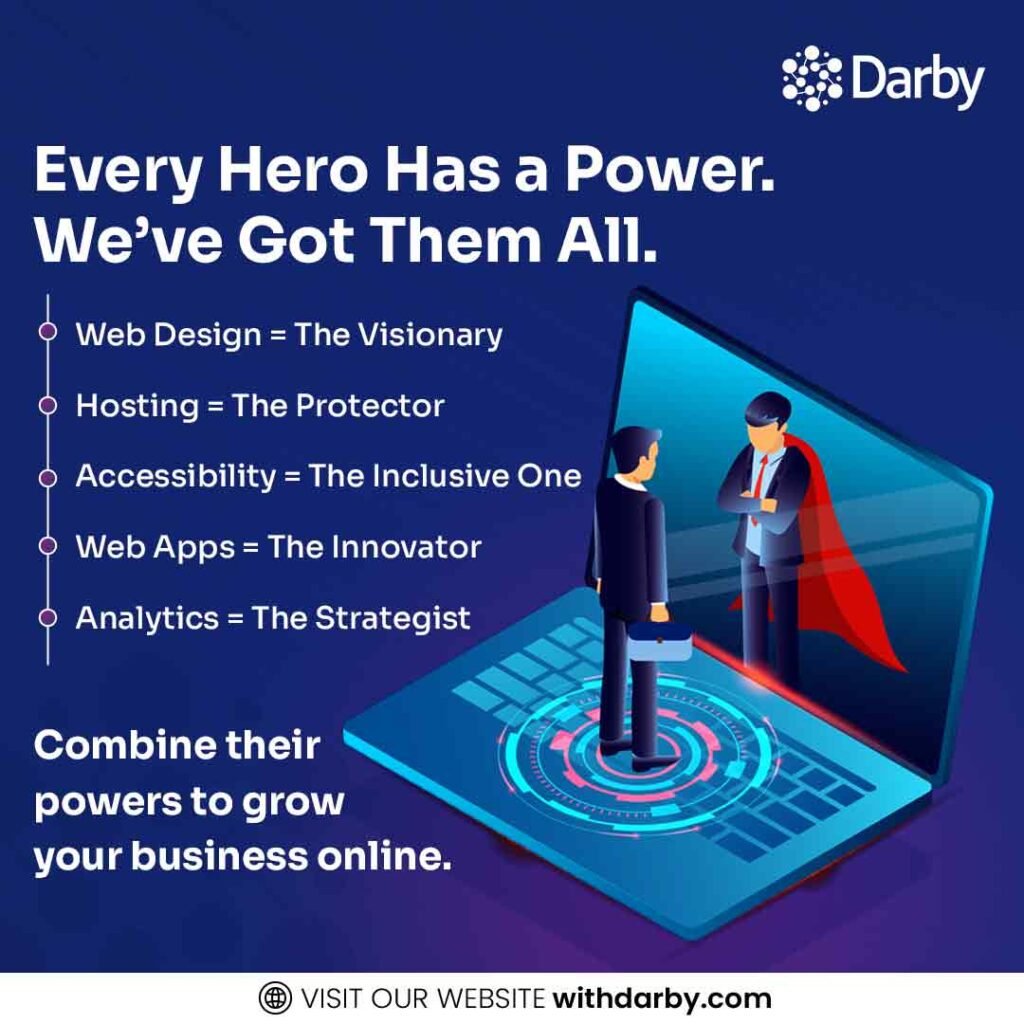 Darby

Every Hero Has a Power. We've Got Them All.

Web Design = The Visionary

Hosting = The Protector

Accessibility = The Inclusive One

Web Apps = The Innovator

Analytics = The Strategist

Combine their powers to grow your business online.

VISIT OUR WEBSITE withdarby.com